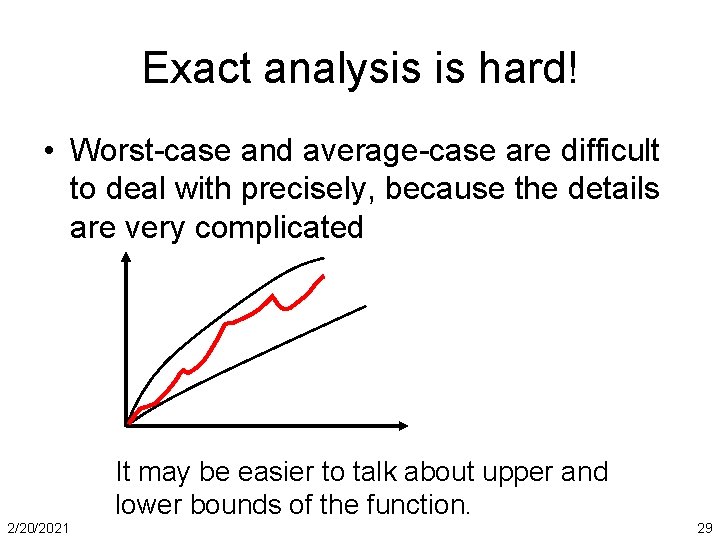 Exact analysis is hard!

• Worst-case and average-case are difficult to deal with precisely, because the details are very complicated

It may be easier to talk about upper and lower bounds of the function.

2/20/2021

29